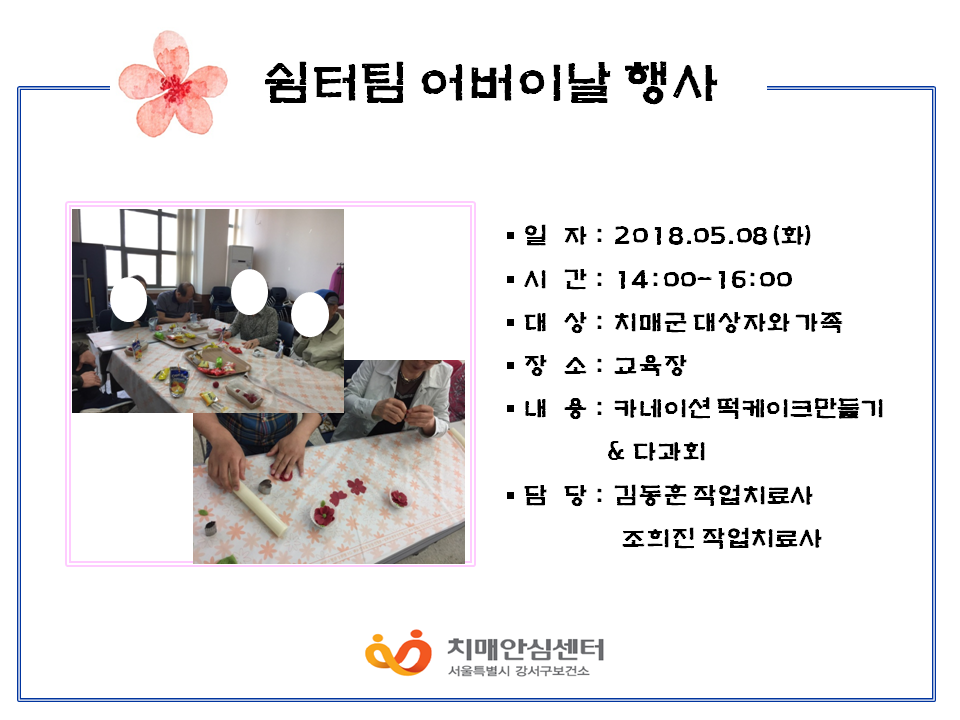 쉼터팀 어버이날 행사

▪ 일 자 : 2018.05.08(화)
▪ 시 간 : 14:00~16:00
▪ 대 상 : 치매군 대상자와 가족
▪ 장 소 : 교육장
▪ 내 용 : 카네이션 떡케이크만들기 & 다과회
▪ 담 당 : 김동훈 작업치료사 조희진 작업치료사

치매안심센터
서울특별시 강서구보건소